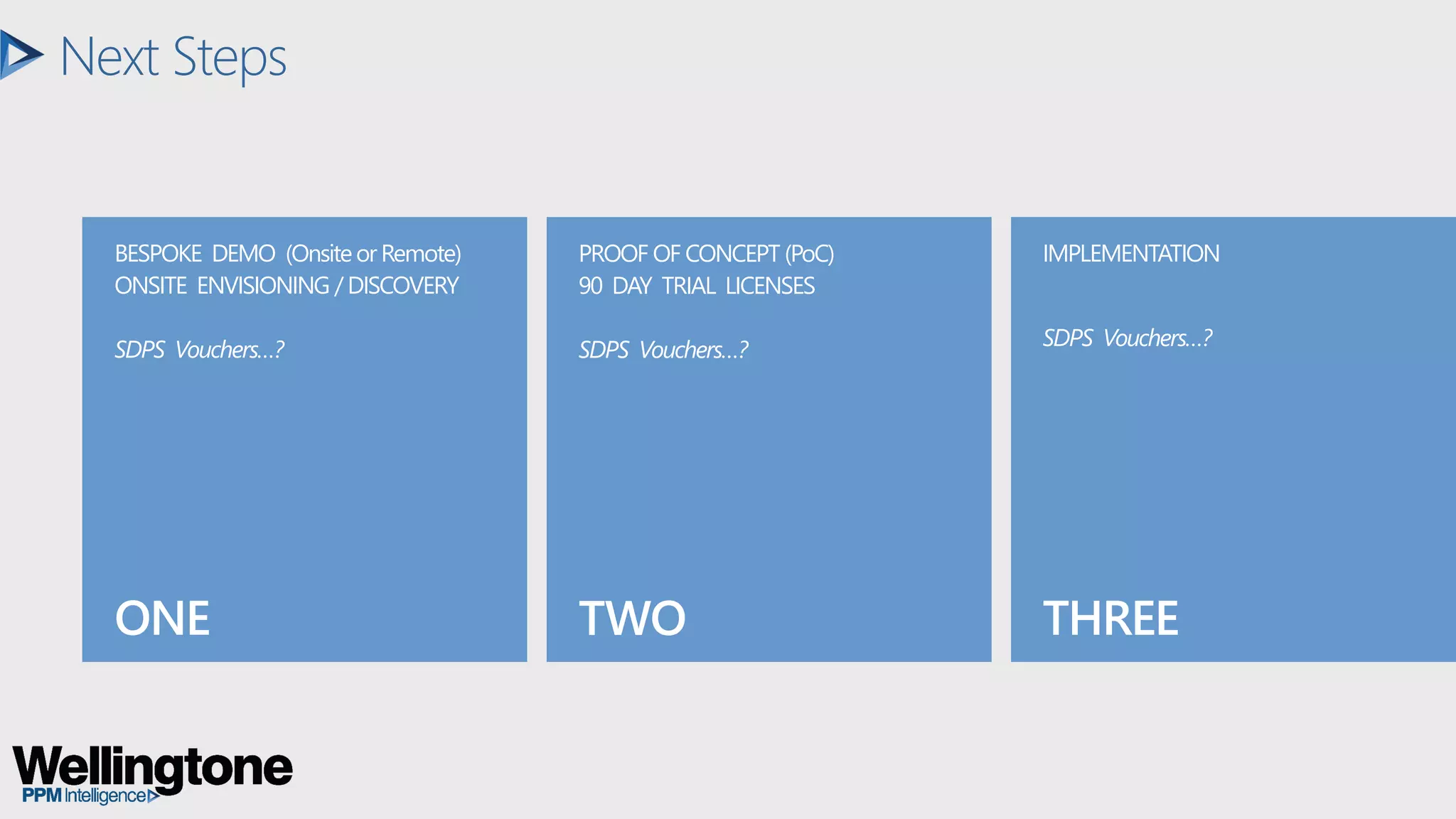 Next Steps

BESPOKE DEMO (Onsite or Remote)
ONSITE ENVISIONING / DISCOVERY

SDPS Vouchers...?

ONE

PROOF OF CONCEPT (PoC)
90 DAY TRIAL LICENSES

SDPS Vouchers...?

TWO

IMPLEMENTATION

SDPS Vouchers...?

THREE

Wellingtone
PPM Intelligence